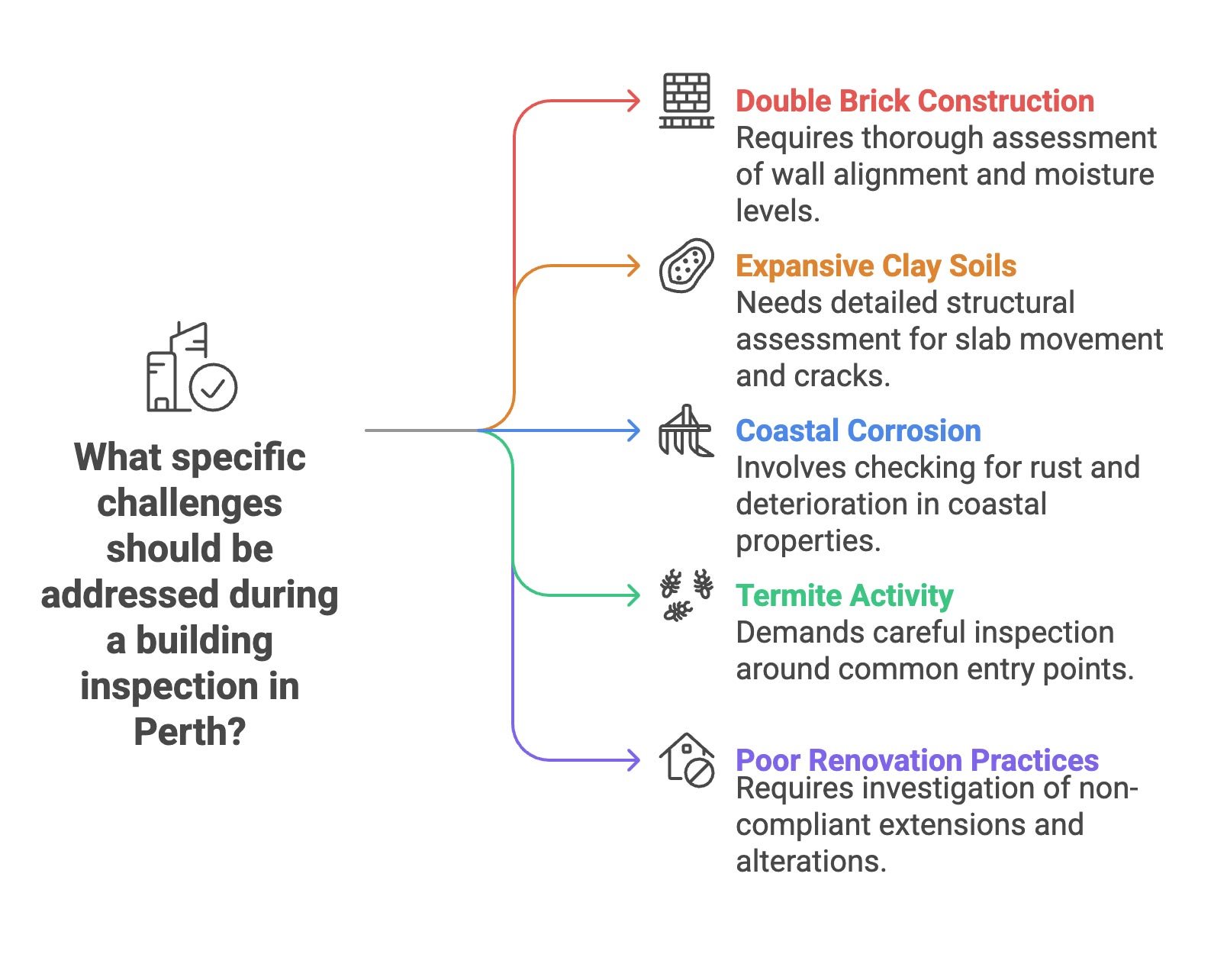 What specific challenges should be addressed during a building inspection in Perth?

Double Brick Construction
Requires thorough assessment of wall alignment and moisture levels.

Expansive Clay Soils
Needs detailed structural assessment for slab movement and cracks.

Coastal Corrosion
Involves checking for rust and deterioration in coastal properties.

Termite Activity
Demands careful inspection around common entry points.

Poor Renovation Practices
Requires investigation of non-compliant extensions and alterations.